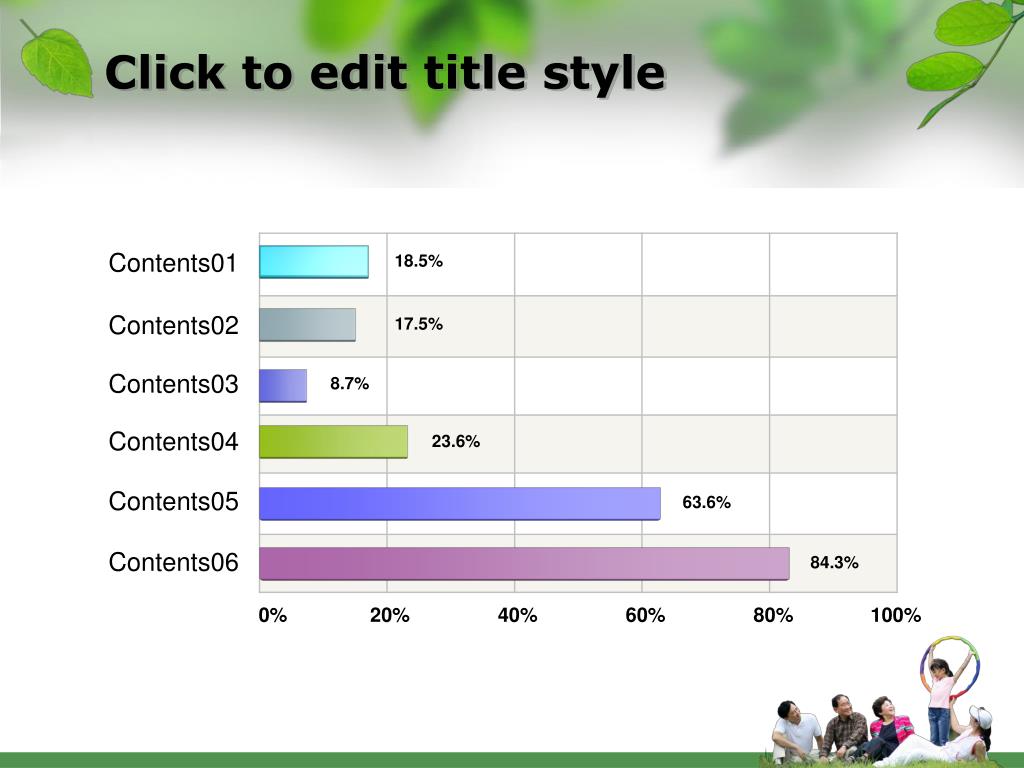 Click to edit title style

Contents01 18.5%
Contents02 17.5%
Contents03 8.7%
Contents04 23.6%
Contents05 63.6%
Contents06 84.3%

0% 20% 40% 60% 80% 100%